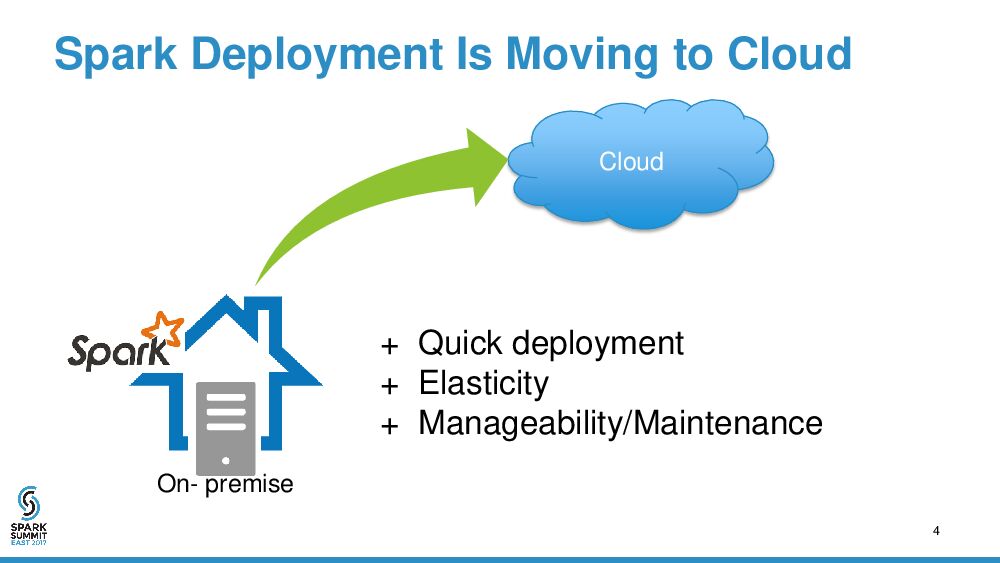 Spark Deployment Is Moving to Cloud

Cloud

Spark

On- premise

+ Quick deployment
+ Elasticity
+ Manageability/Maintenance

SPARK SUMMIT EAST 2017

4